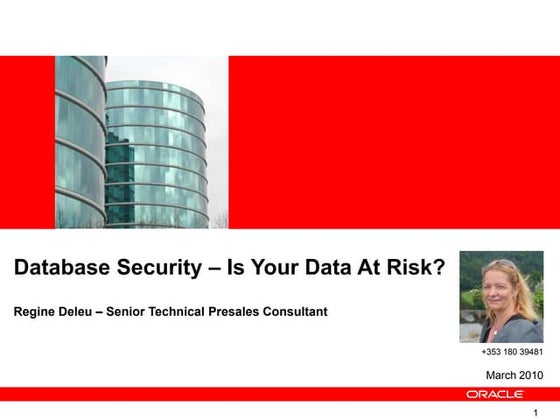 Database Security – Is Your Data At Risk?

Regine Deleu – Senior Technical Presales Consultant

+353 180 39481

March 2010

ORACLE

1